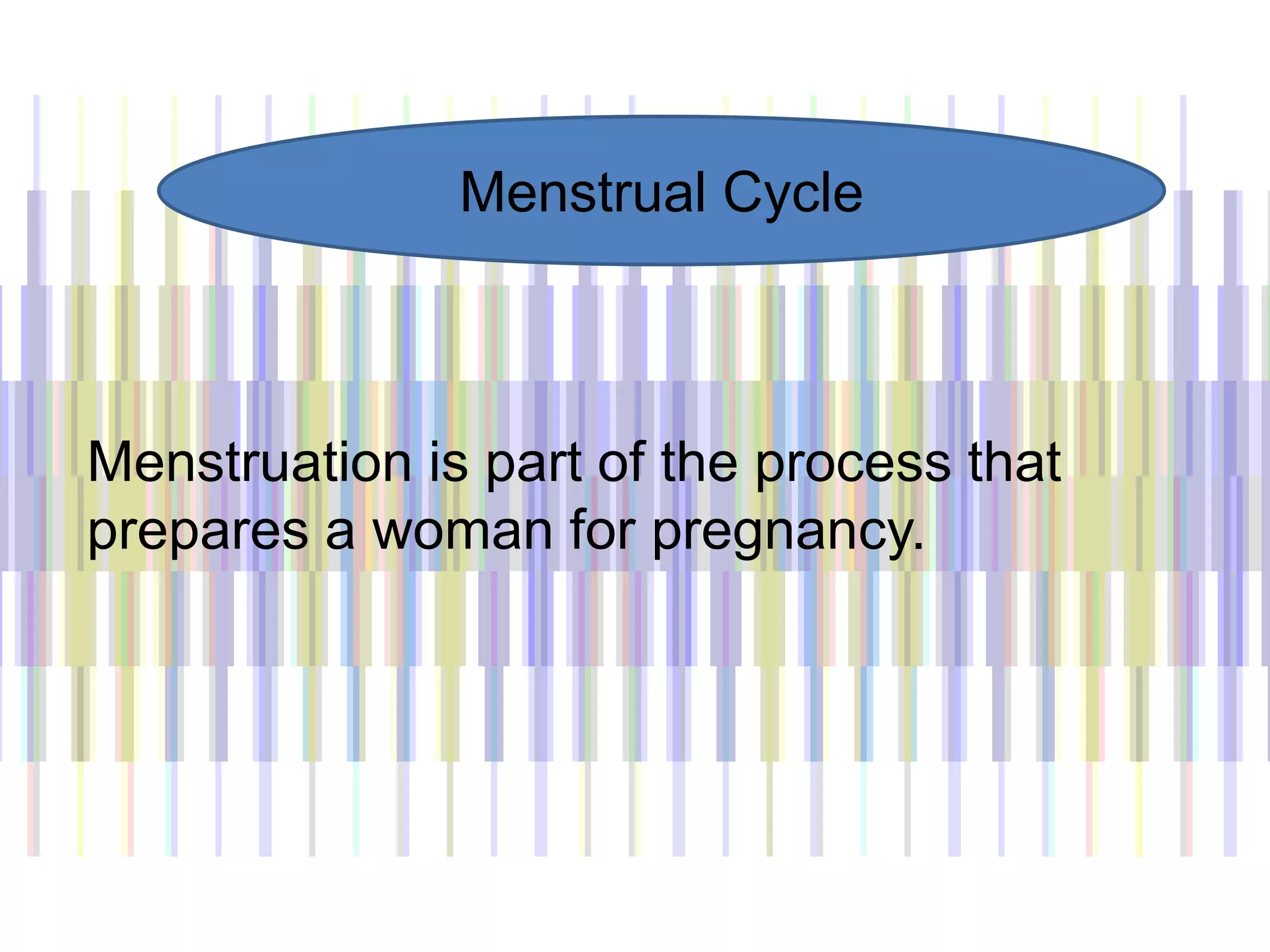 Menstrual Cycle

Menstruation is part of the process that prepares a woman for pregnancy.